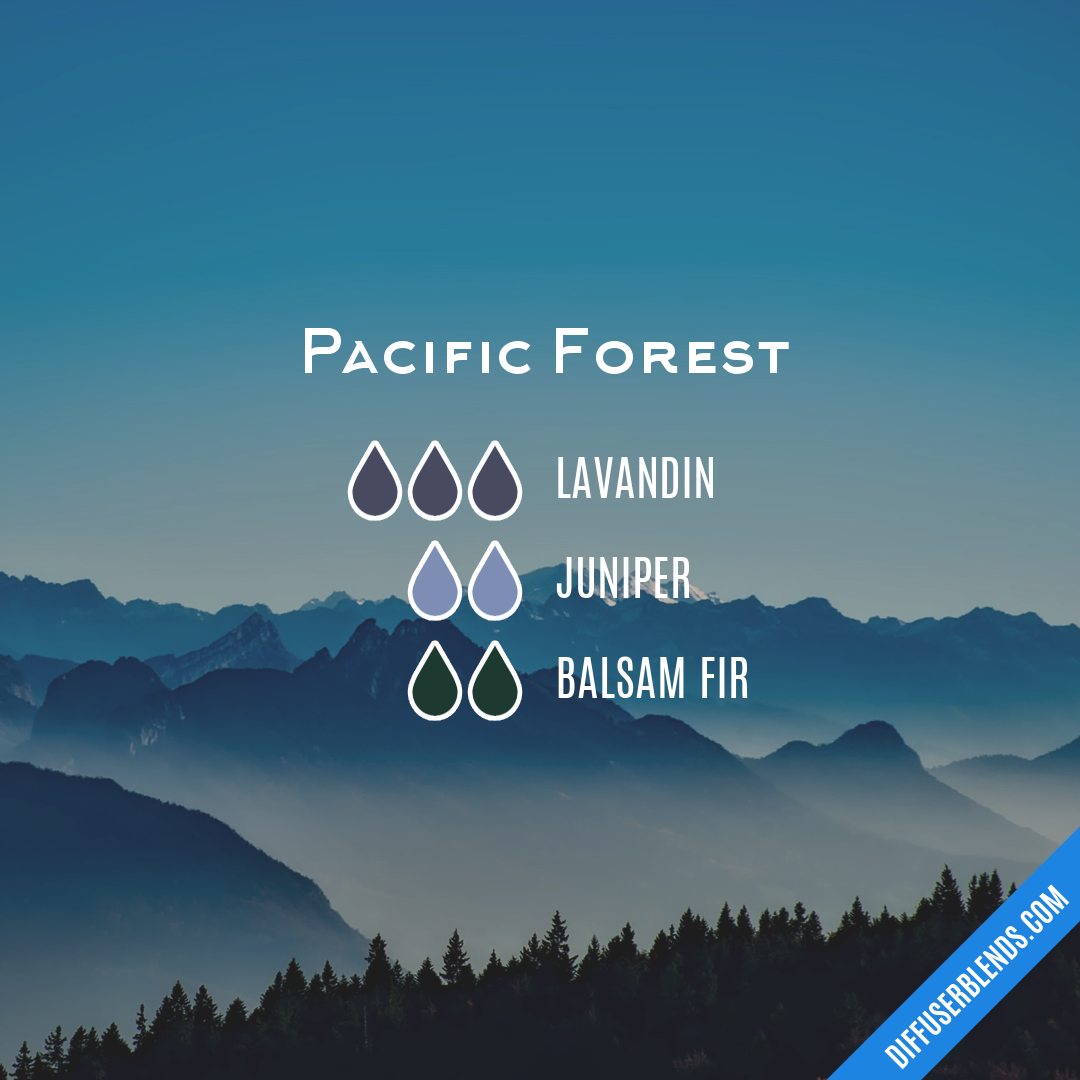 Pacific Forest

LAVANDIN
JUNIPER
BALSAM FIR

DIFFUSERBLENDS.COM